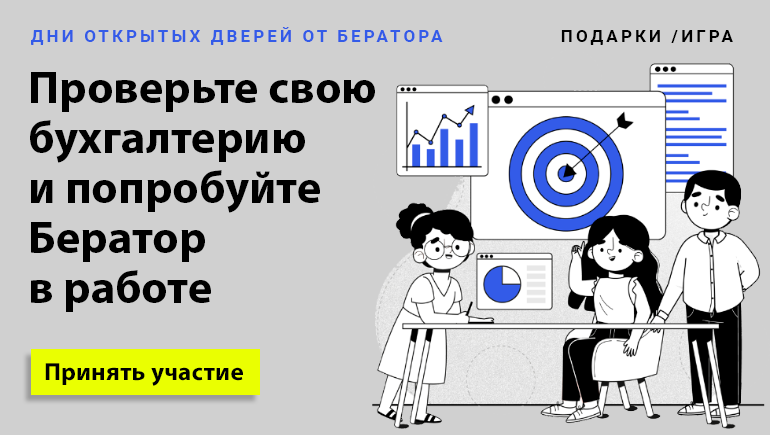 ДНИ ОТКРЫТЫХ ДВЕРЕЙ ОТ БЕРАТОРА

ПОДАРКИ /ИГРА

Проверьте свою бухгалтерию и попробуйте Бератор в работе

Принять участие